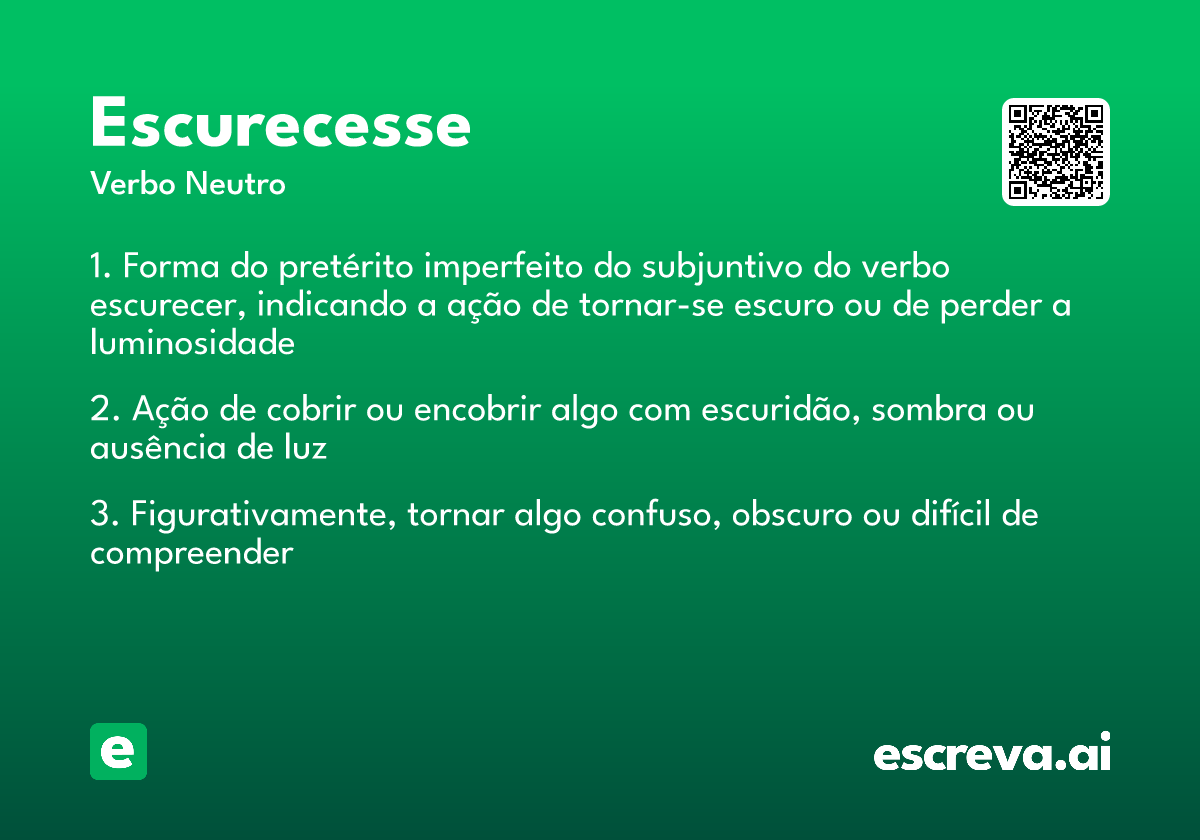 Escurecesse
Verbo Neutro

1. Forma do pretérito imperfeito do subjuntivo do verbo escurecer, indicando a ação de tornar-se escuro ou de perder a luminosidade

2. Ação de cobrir ou encobrir algo com escuridão, sombra ou ausência de luz

3. Figurativamente, tornar algo confuso, obscuro ou difícil de compreender

e

escreva.ai